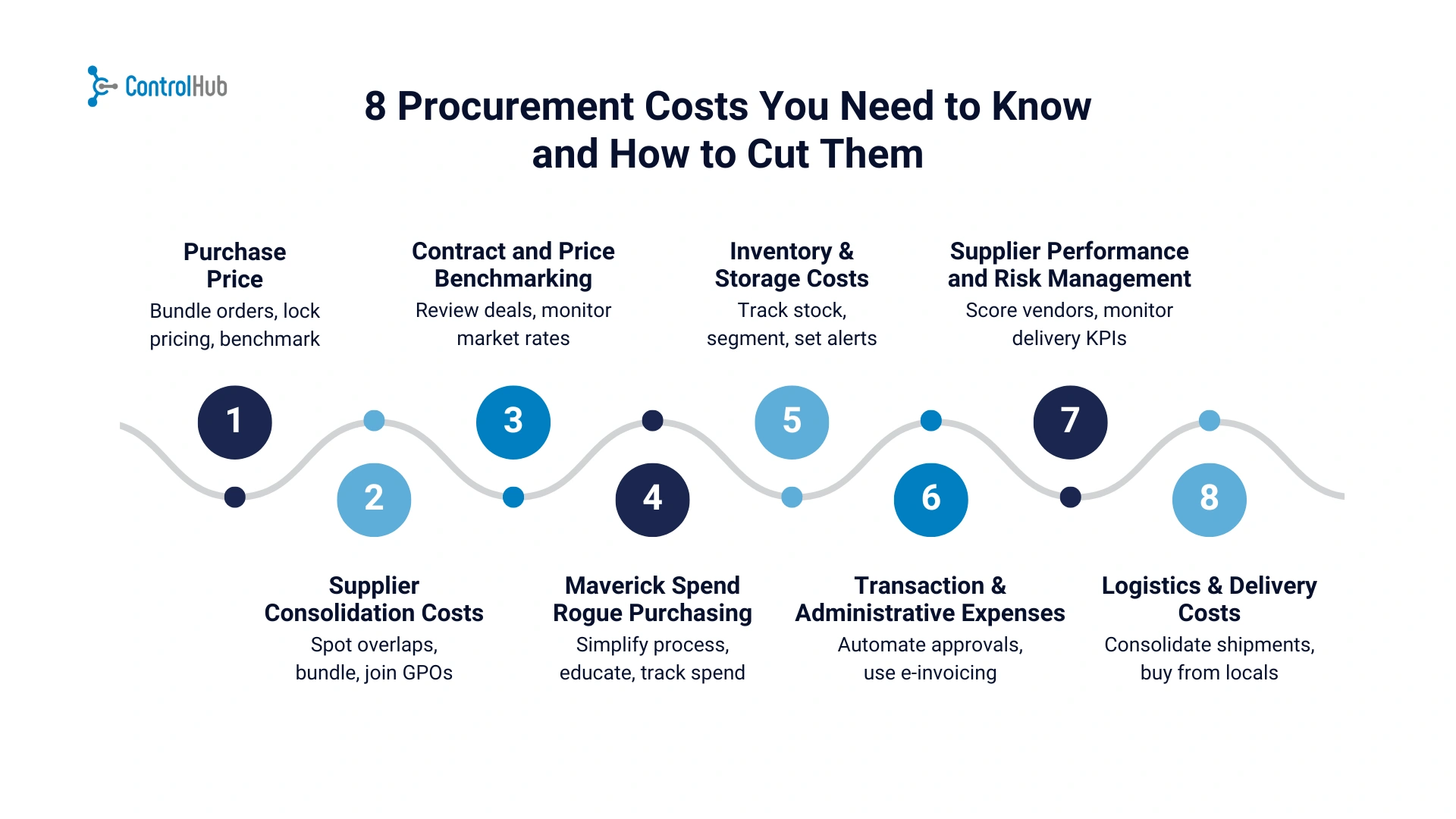 ControlHub

8 Procurement Costs You Need to Know and How to Cut Them

1

Purchase Price
Bundle orders, lock pricing, benchmark

2

Supplier Consolidation Costs
Spot overlaps, bundle, join GPOs

3

Contract and Price Benchmarking
Review deals, monitor market rates

4

Maverick Spend Rogue Purchasing
Simplify process, educate, track spend

5

Inventory & Storage Costs
Track stock, segment, set alerts

6

Transaction & Administrative Expenses
Automate approvals, use e-invoicing

7

Supplier Performance and Risk Management
Score vendors, monitor delivery KPIs

8

Logistics & Delivery Costs
Consolidate shipments, buy from locals